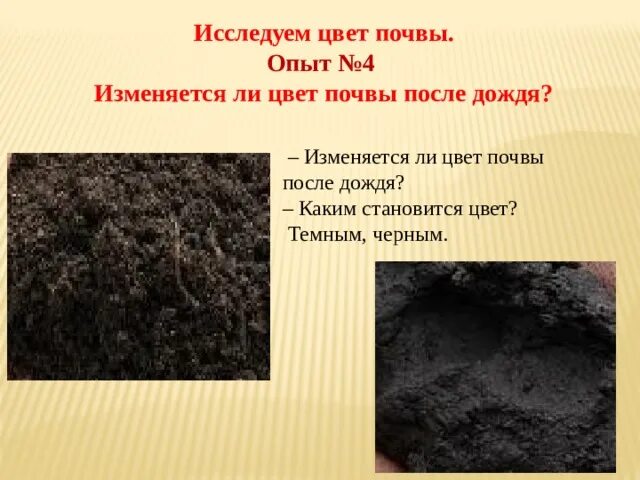 Исследуем цвет почвы.
Опыт №4
Изменяется ли цвет почвы после дождя?

– Изменяется ли цвет почвы после дождя?
– Каким становится цвет?
Темным, черным.